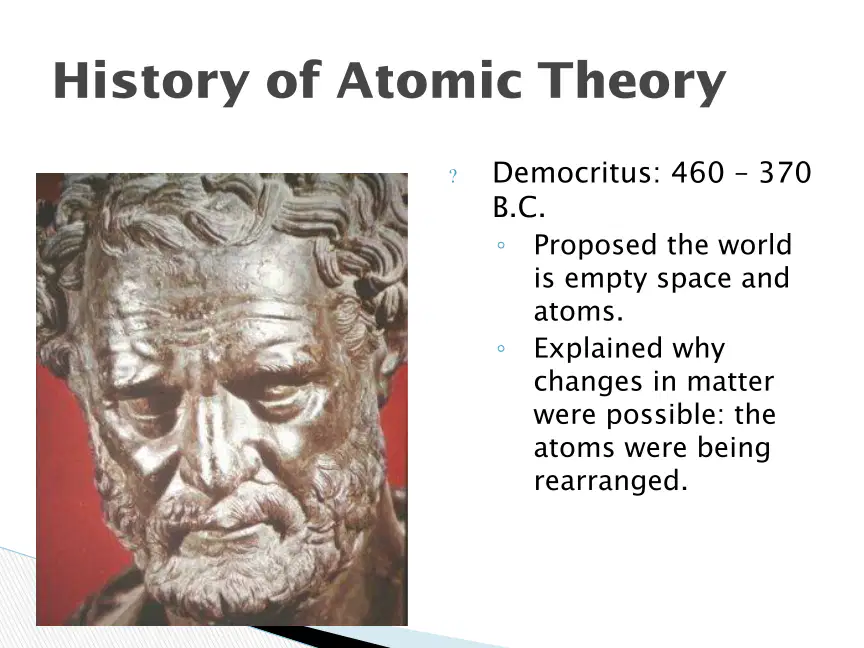 History of Atomic Theory

? Democritus: 460 – 370 B.C.
◦ Proposed the world is empty space and atoms.
◦ Explained why changes in matter were possible: the atoms were being rearranged.